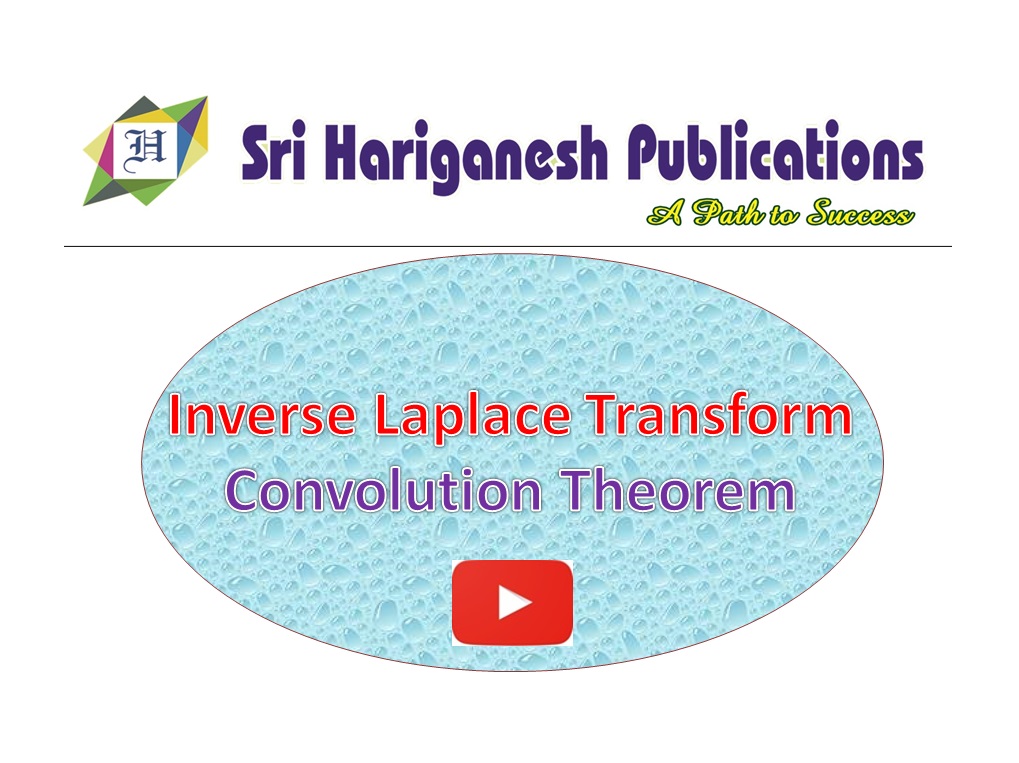 H

Sri Hariganesh Publications

A Path to Success

Inverse Laplace Transform
Convolution Theorem